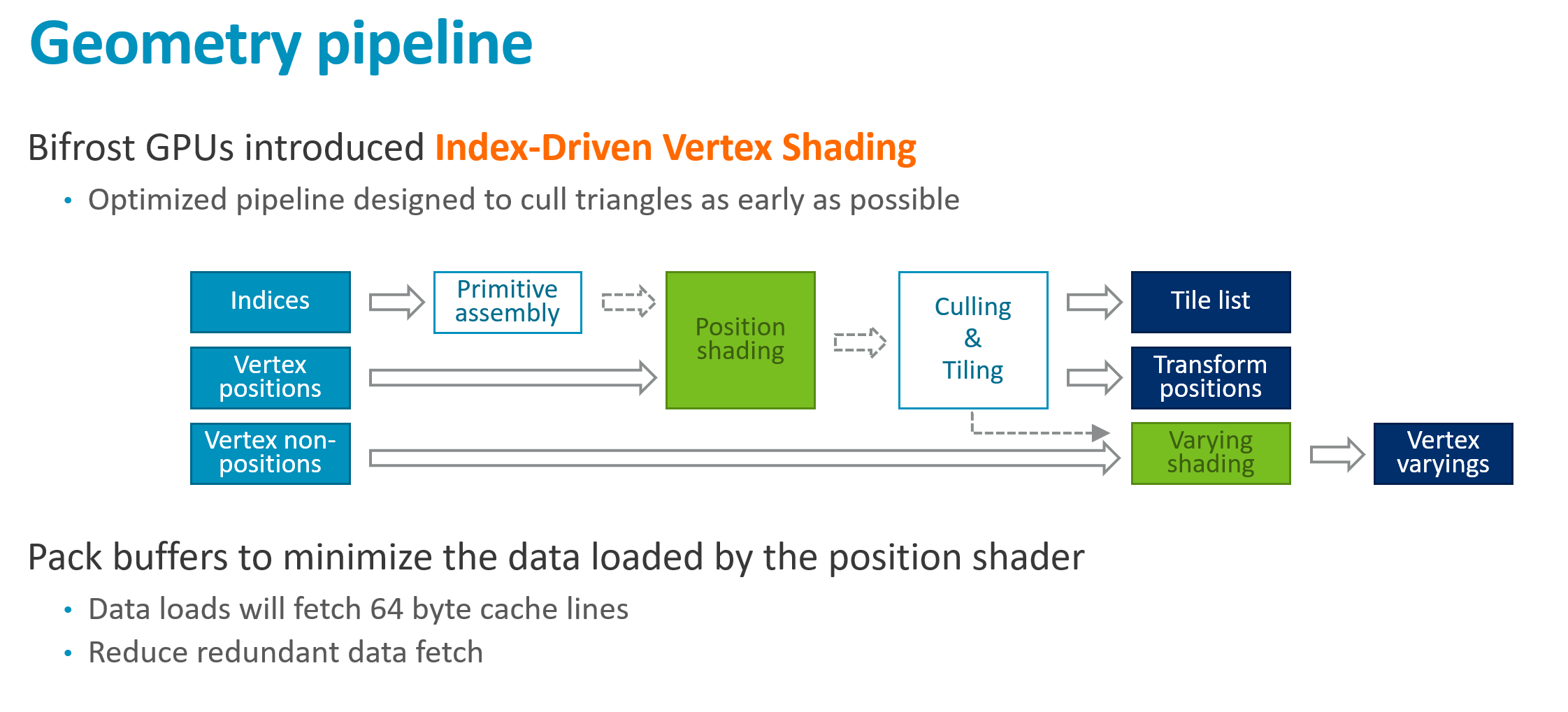 Geometry pipeline

Bifrost GPUs introduced Index-Driven Vertex Shading

• Optimized pipeline designed to cull triangles as early as possible

Indices

Vertex positions

Vertex non-positions

Primitive assembly

Position shading

Culling & Tiling

Tile list

Transform positions

Varying shading

Vertex varyings

Pack buffers to minimize the data loaded by the position shader

• Data loads will fetch 64 byte cache lines

• Reduce redundant data fetch